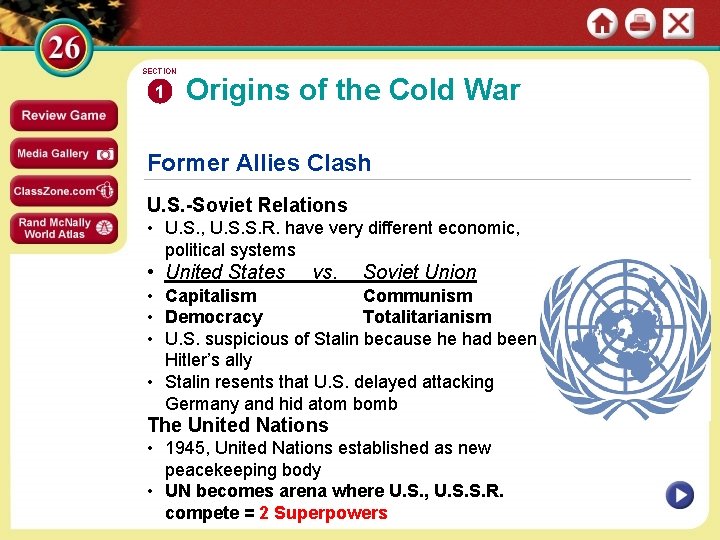 26

Review Game

Media Gallery

ClassZone.com

Rand McNally World Atlas

SECTION 1 Origins of the Cold War

Former Allies Clash

U.S.-Soviet Relations
• U.S., U.S.S.R. have very different economic, political systems
• United States vs. Soviet Union
• Capitalism Communism
• Democracy Totalitarianism
• U.S. suspicious of Stalin because he had been Hitler's ally
• Stalin resents that U.S. delayed attacking Germany and hid atom bomb

The United Nations
• 1945, United Nations established as new peacekeeping body
• UN becomes arena where U.S., U.S.S.R. compete = 2 Superpowers